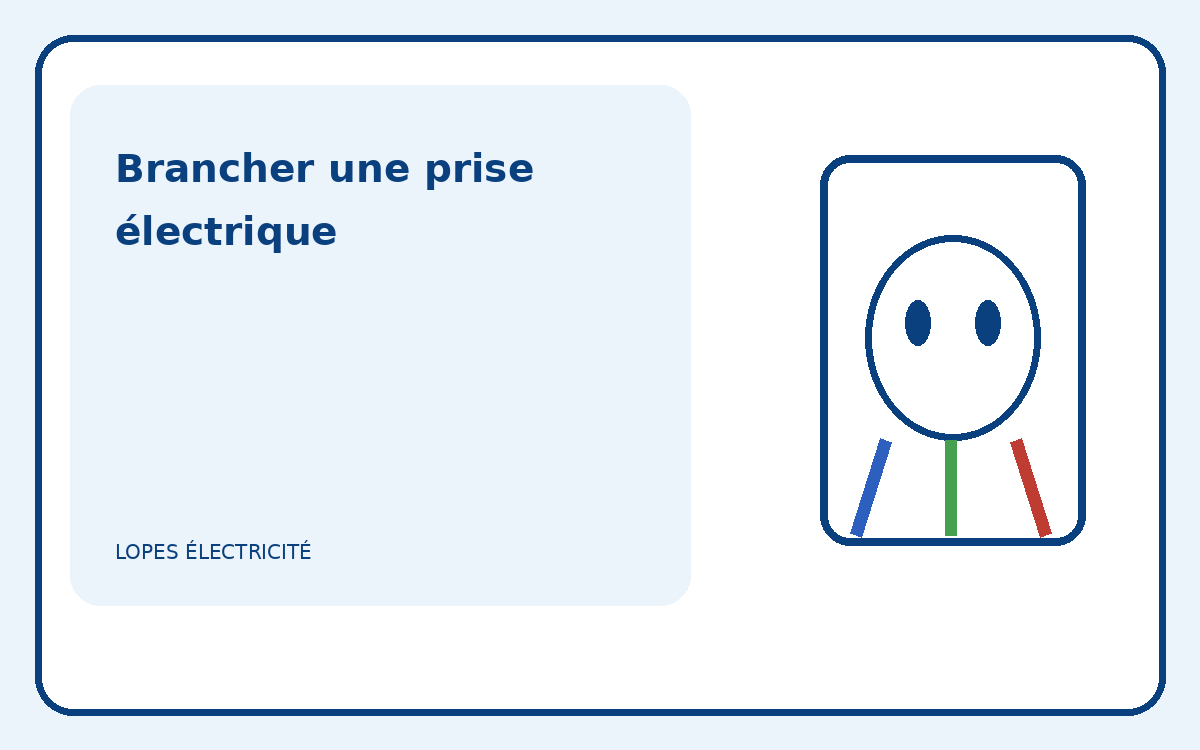 Brancher une prise électrique

LOPES ÉLECTRICITÉ